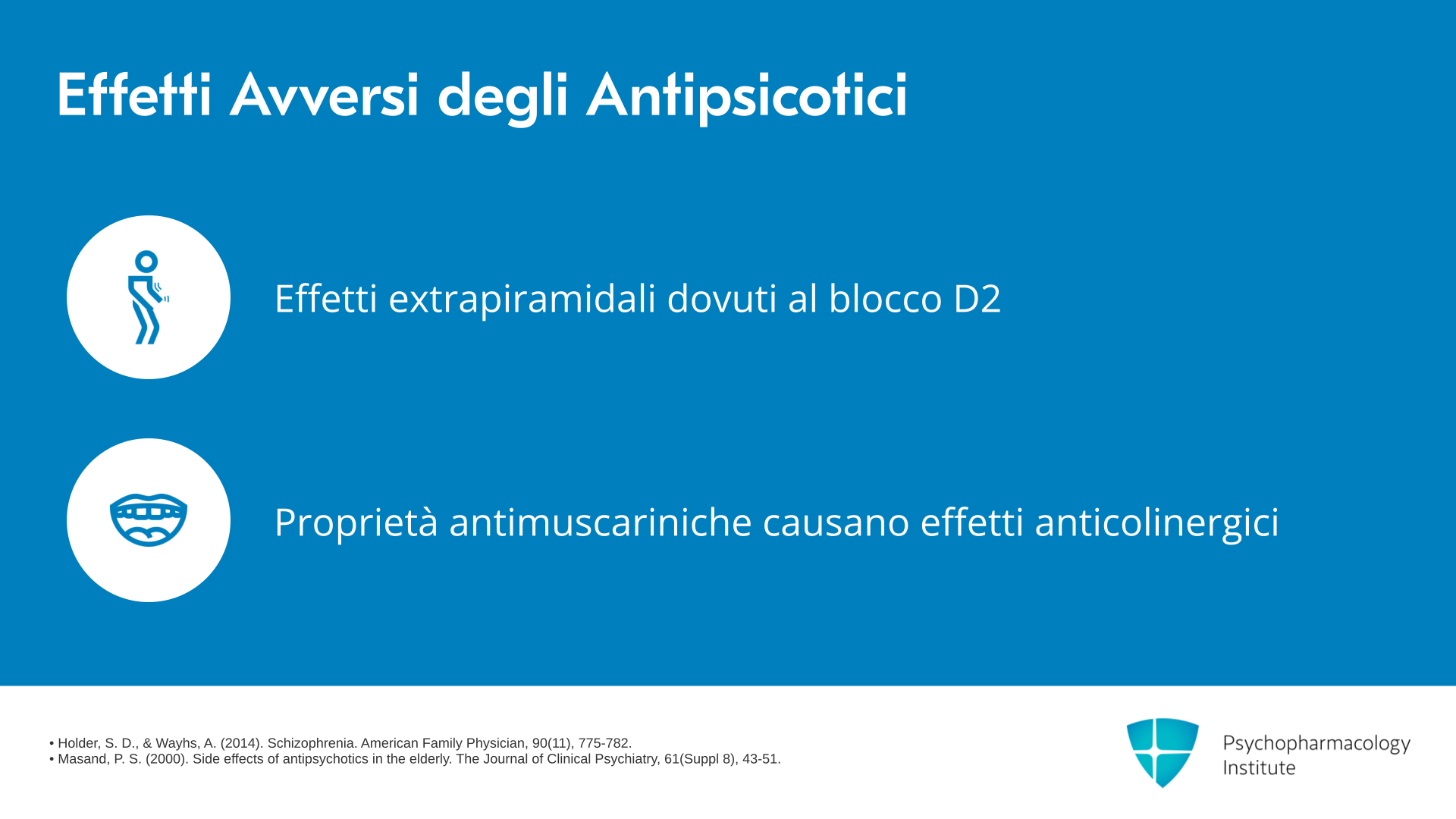 Effetti Avversi degli Antipsicotici

Effetti extrapiramidali dovuti al blocco D2

Proprietà antimuscariniche causano effetti anticolinergici

• Holder, S. D., & Wayhs, A. (2014). Schizophrenia. American Family Physician, 90(11), 775-782.
• Masand, P. S. (2000). Side effects of antipsychotics in the elderly. The Journal of Clinical Psychiatry, 61(Suppl 8), 43-51.

Psychopharmacology
Institute